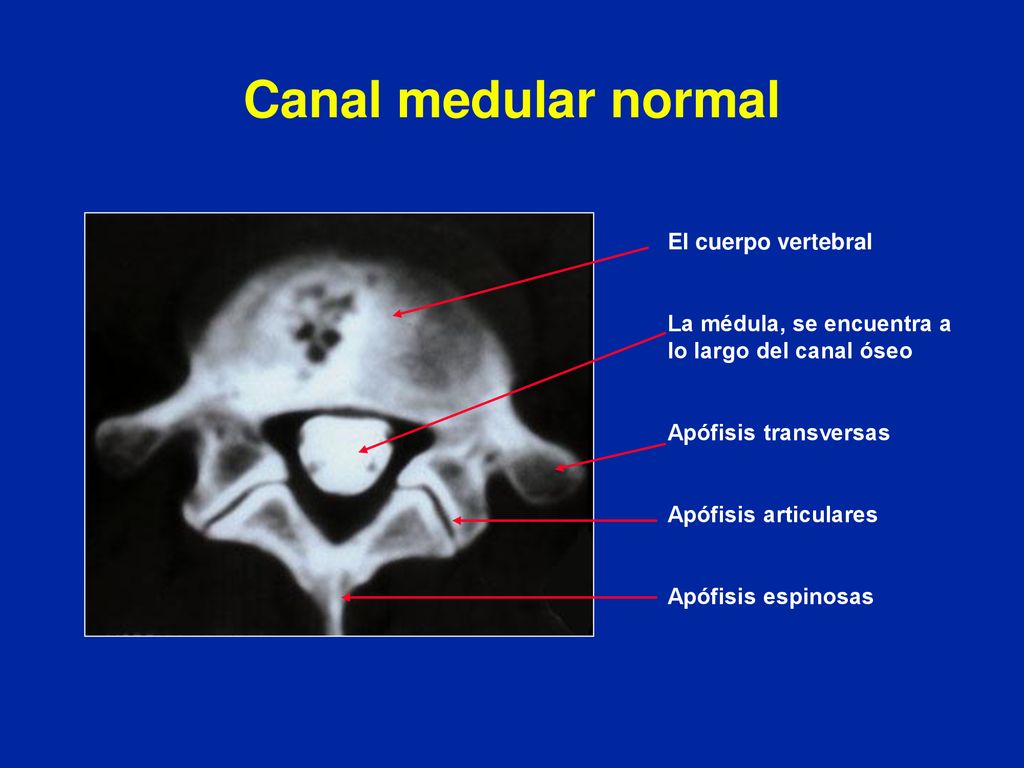 Canal medular normal

El cuerpo vertebral

La médula, se encuentra a lo largo del canal óseo

Apófisis transversas

Apófisis articulares

Apófisis espinosas